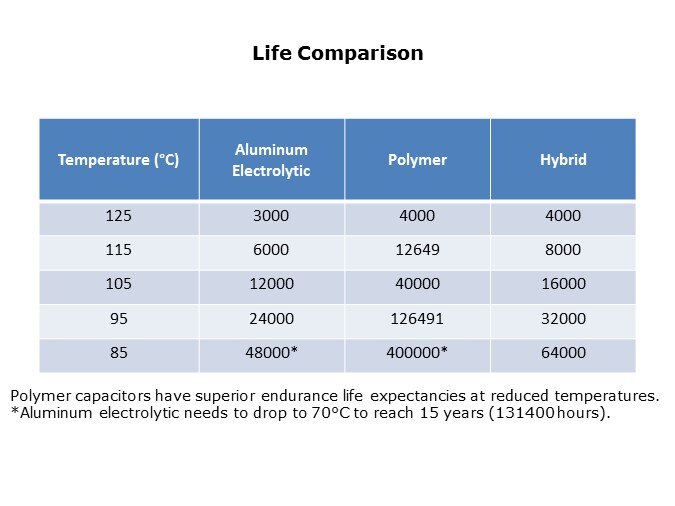 Life Comparison

| Temperature (°C) | Aluminum Electrolytic | Polymer | Hybrid |
|---|---|---|---|
| 125 | 3000 | 4000 | 4000 |
| 115 | 6000 | 12649 | 8000 |
| 105 | 12000 | 40000 | 16000 |
| 95 | 24000 | 126491 | 32000 |
| 85 | 48000* | 400000* | 64000 |

Polymer capacitors have superior endurance life expectancies at reduced temperatures.
*Aluminum electrolytic needs to drop to 70°C to reach 15 years (131400 hours).